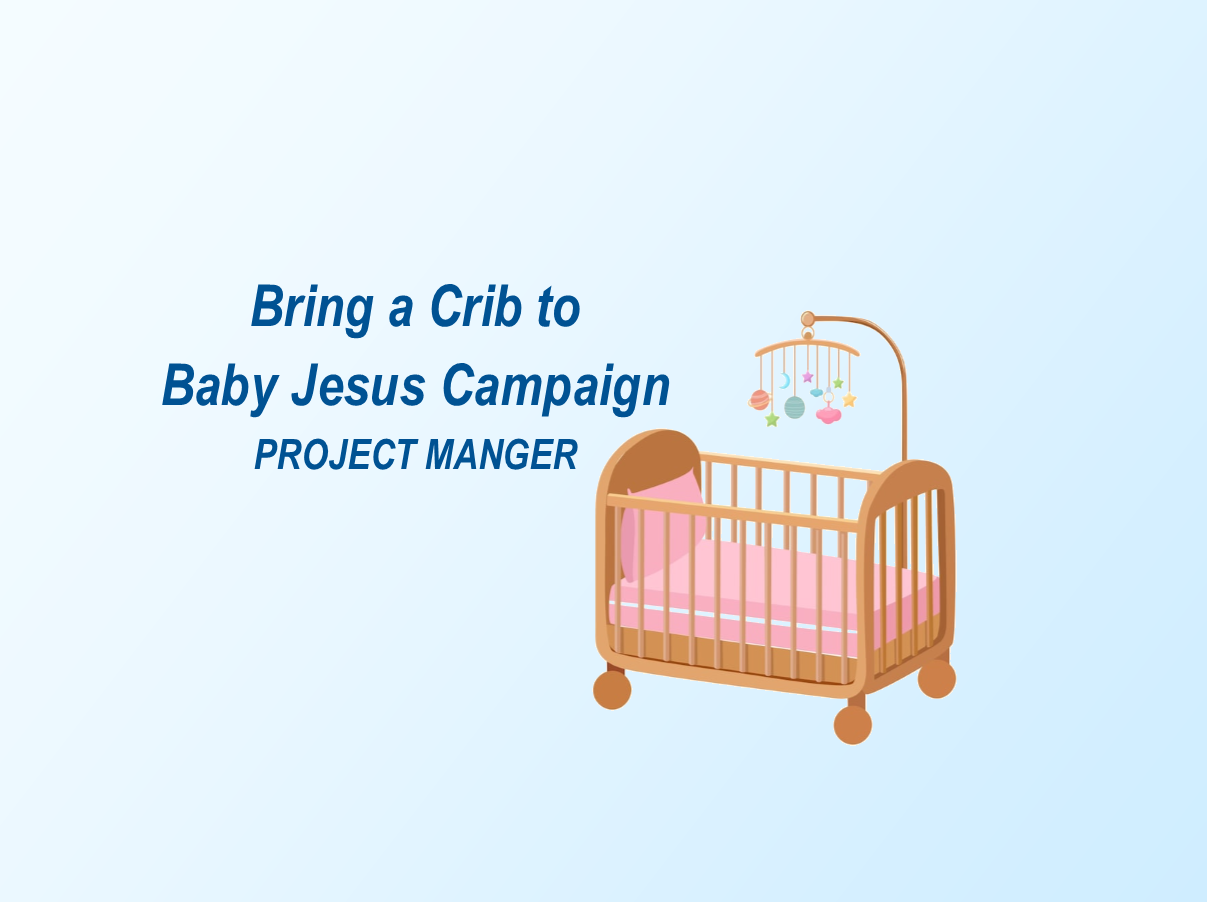 Bring a Crib to
Baby Jesus Campaign
PROJECT MANGER